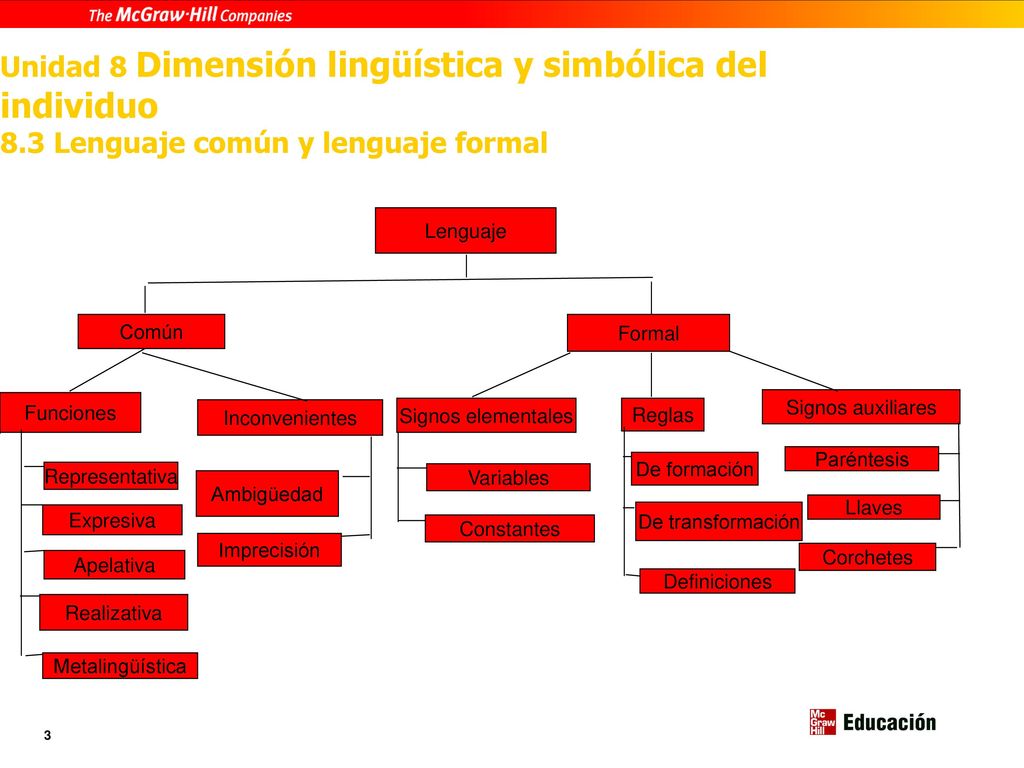 The McGraw·Hill Companies

Unidad 8 Dimensión lingüística y simbólica del individuo
8.3 Lenguaje común y lenguaje formal

Lenguaje

Común

Formal

Funciones

Representativa

Expresiva

Apelativa

Realizativa

Metalingüística

Inconvenientes

Ambigüedad

Imprecisión

Signos elementales

Variables

Constantes

Reglas

De formación

De transformación

Definiciones

Signos auxiliares

Paréntesis

Llaves

Corchetes

3

Mc Graw Hill Educación